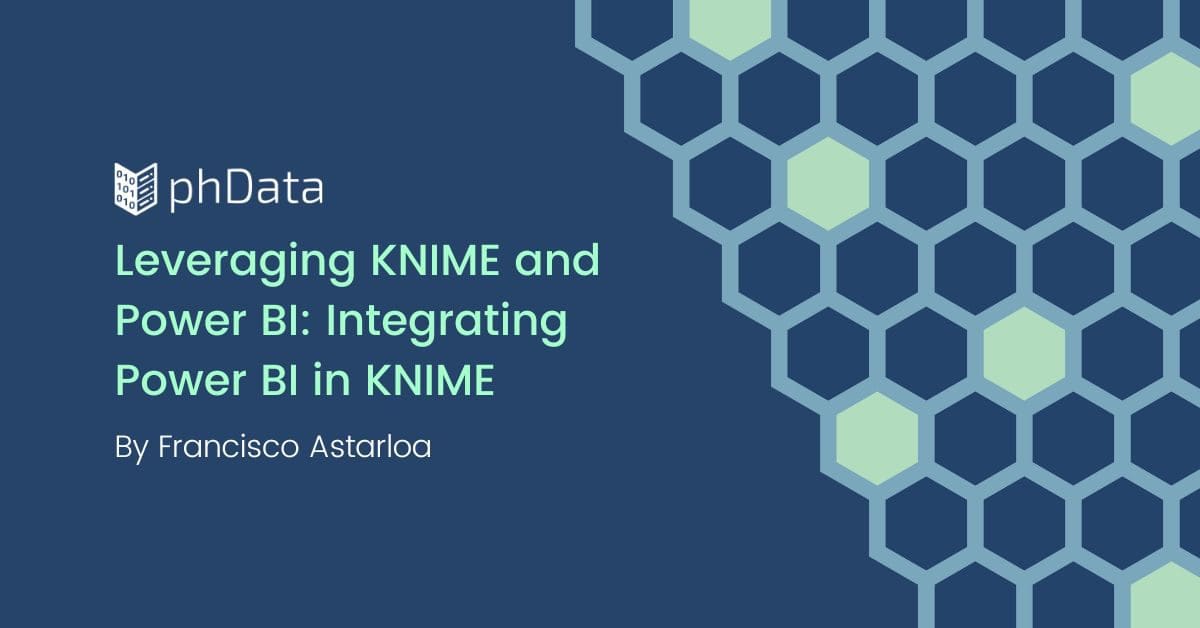 phData

Leveraging KNIME and Power BI: Integrating Power BI in KNIME

By Francisco Astarloa